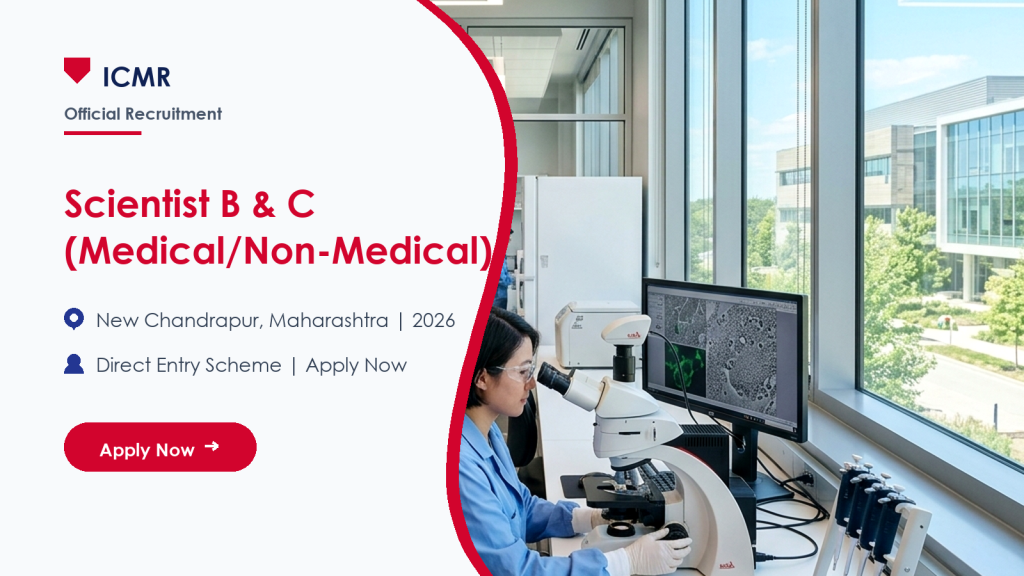 ICMR

Official Recruitment

Scientist B & C (Medical/Non-Medical)

New Chandrapur, Maharashtra | 2026

Direct Entry Scheme | Apply Now

Apply Now →